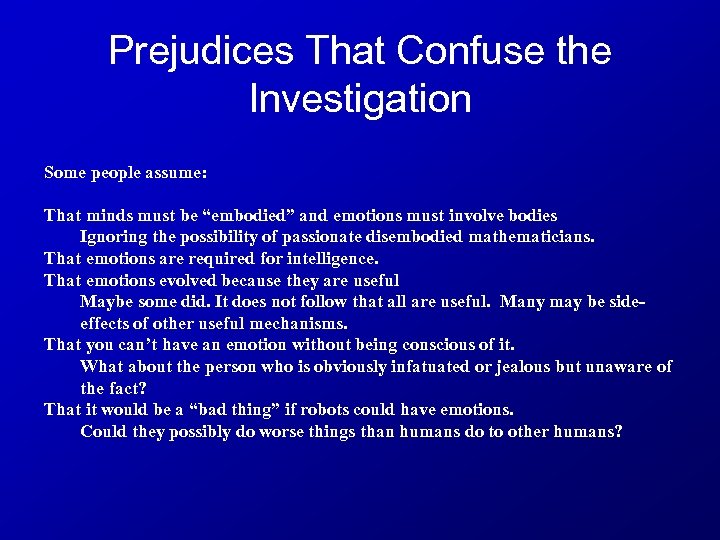 Prejudices That Confuse the Investigation

Some people assume:

That minds must be “embodied” and emotions must involve bodies
Ignoring the possibility of passionate disembodied mathematicians.
That emotions are required for intelligence.
That emotions evolved because they are useful
Maybe some did. It does not follow that all are useful. Many may be side-effects of other useful mechanisms.
That you can’t have an emotion without being conscious of it.
What about the person who is obviously infatuated or jealous but unaware of the fact?
That it would be a “bad thing” if robots could have emotions.
Could they possibly do worse things than humans do to other humans?